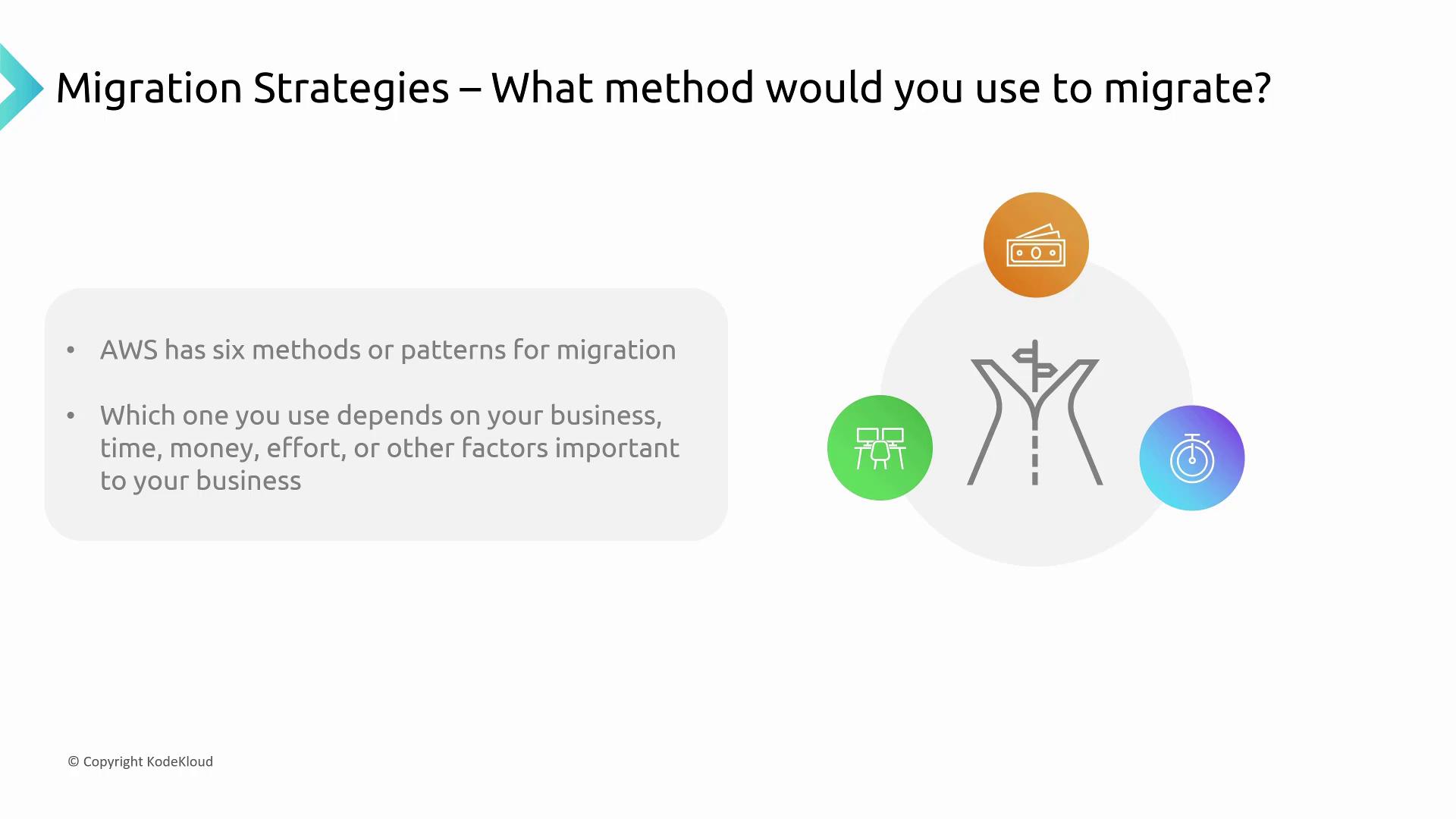 Migration Strategies – What method would you use to migrate?

• AWS has six methods or patterns for migration

• Which one you use depends on your business, time, money, effort, or other factors important to your business

© Copyright KodeKloud